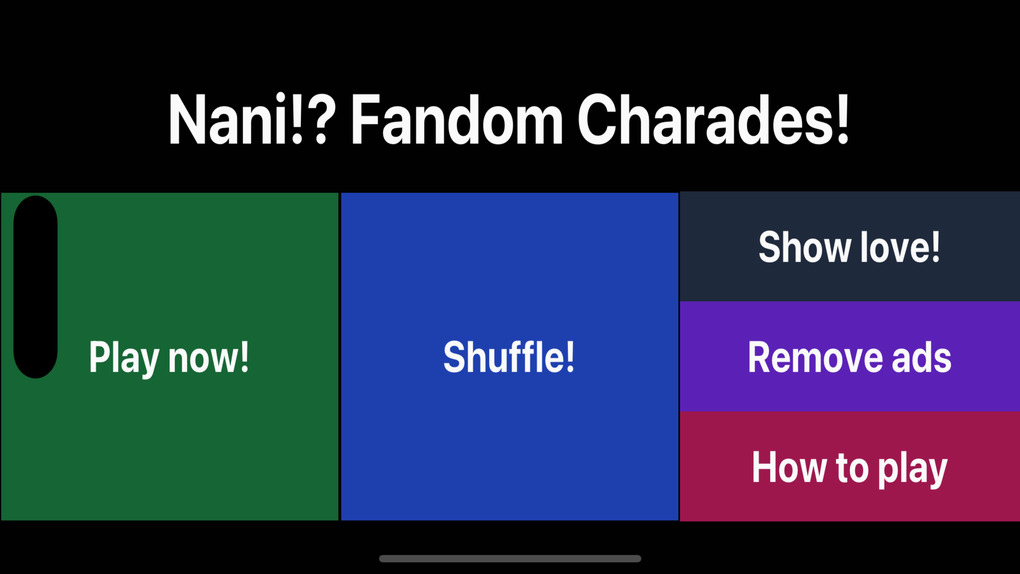 Nani!? Fandom Charades!

Play now!

Shuffle!

Show love!

Remove ads

How to play